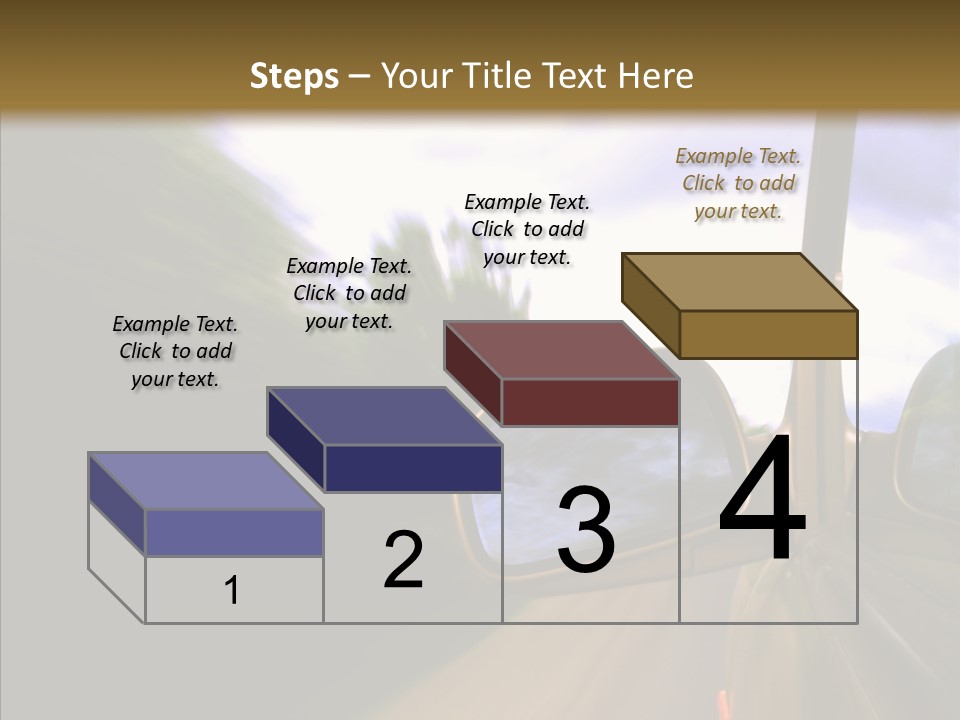 Steps – Your Title Text Here

Example Text. Click to add your text.

Example Text. Click to add your text.

Example Text. Click to add your text.

Example Text. Click to add your text.

1

2

3

4